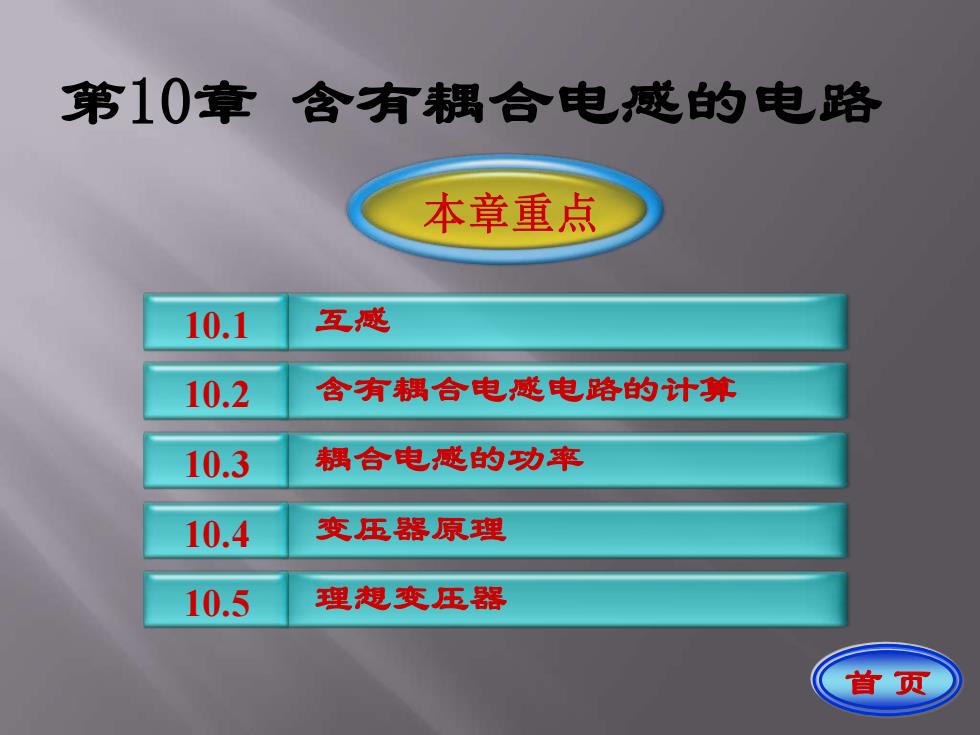 第10章 含有耦合电感的电路

本章重点

10.1 互感

10.2 含有耦合电感电路的计算

10.3 耦合电感的功率

10.4 变压器原理

10.5 理想变压器

首 页